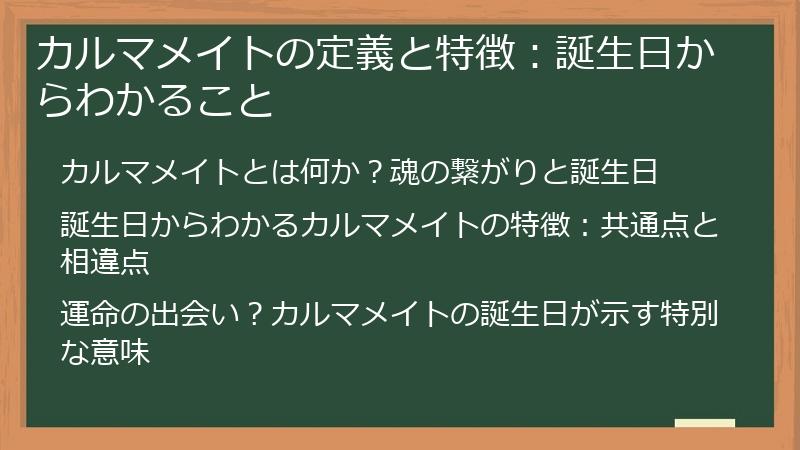 カルマメイトの定義と特徴：誕生日からわかること

カルマメイトとは何か？魂の繋がりと誕生日

誕生日からわかるカルマメイトの特徴：共通点と相違点

運命の出会い？カルマメイトの誕生日が示す特別な意味